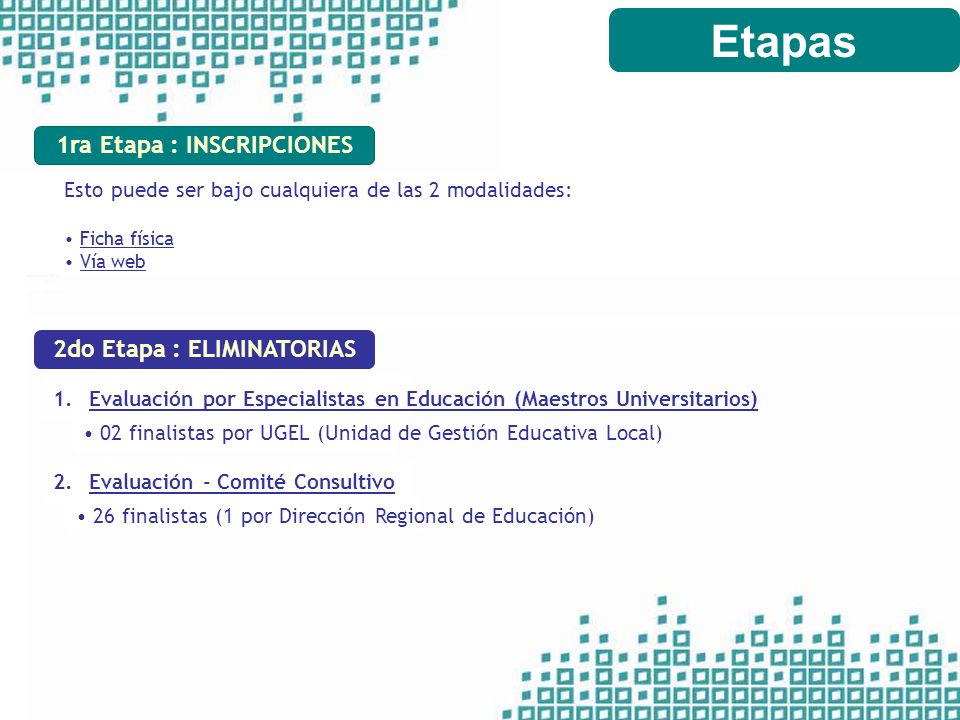 Etapas

1ra Etapa : INSCRIPCIONES

Esto puede ser bajo cualquiera de las 2 modalidades:

• Ficha física
• Vía web

2do Etapa : ELIMINATORIAS

1. Evaluación por Especialistas en Educación (Maestros Universitarios)
• 02 finalistas por UGEL (Unidad de Gestión Educativa Local)

2. Evaluación - Comité Consultivo
• 26 finalistas (1 por Dirección Regional de Educación)